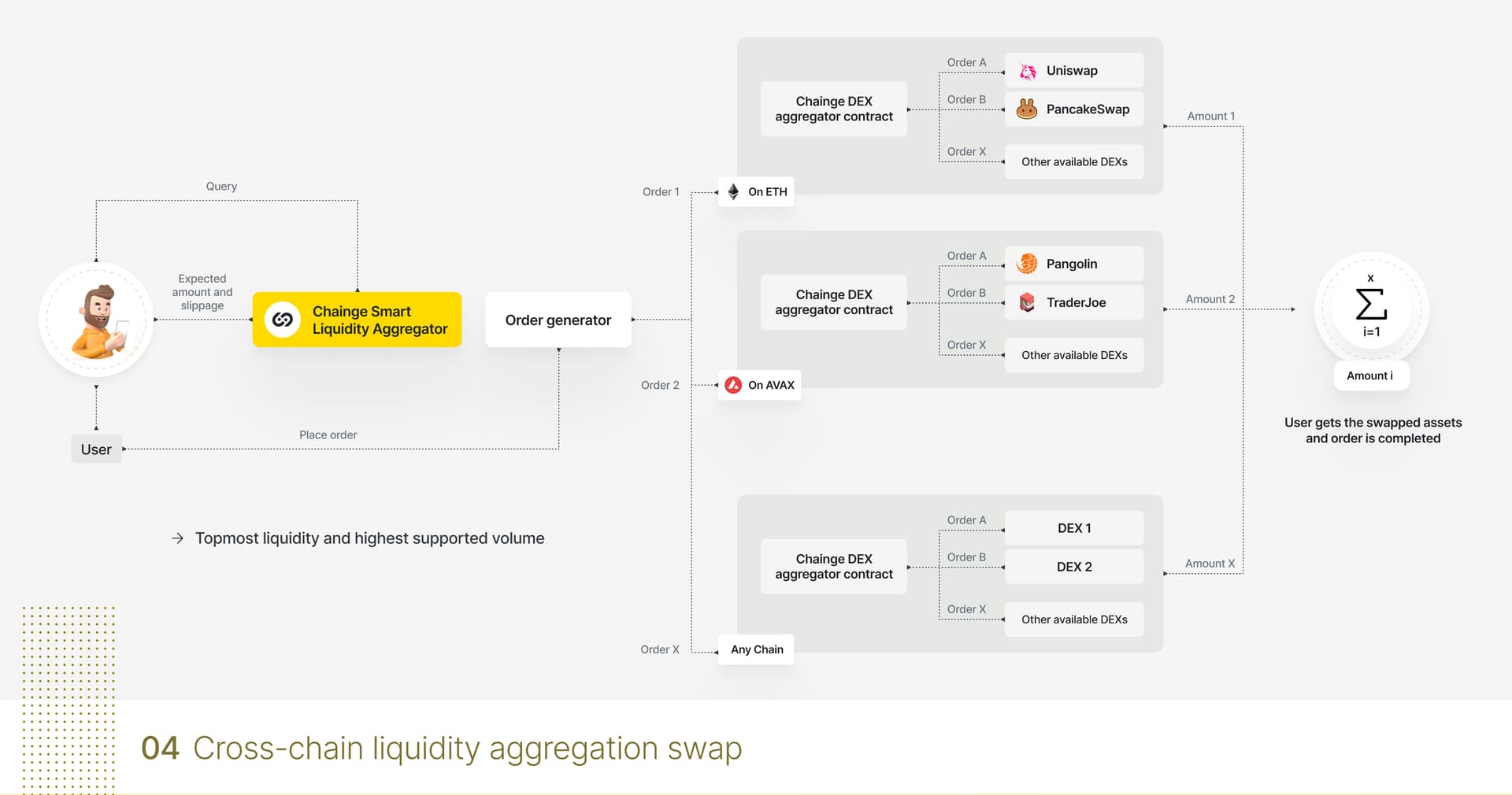 Query

Expected amount and slippage

Chainge Smart Liquidity Aggregator

Order generator

User

Place order

→ Topmost liquidity and highest supported volume

Order 1

On ETH

Chainge DEX aggregator contract

Order A

Uniswap

Order B

PancakeSwap

Order X

Other available DEXs

Amount 1

Order 2

On AVAX

Chainge DEX aggregator contract

Order A

Pangolin

Order B

TraderJoe

Order X

Other available DEXs

Amount 2

Order X

Any Chain

Chainge DEX aggregator contract

Order A

DEX 1

Order B

DEX 2

Order X

Other available DEXs

Amount X

$\sum_{i=1}^{x}$

Amount i

User gets the swapped assets and order is completed

04 Cross-chain liquidity aggregation swap